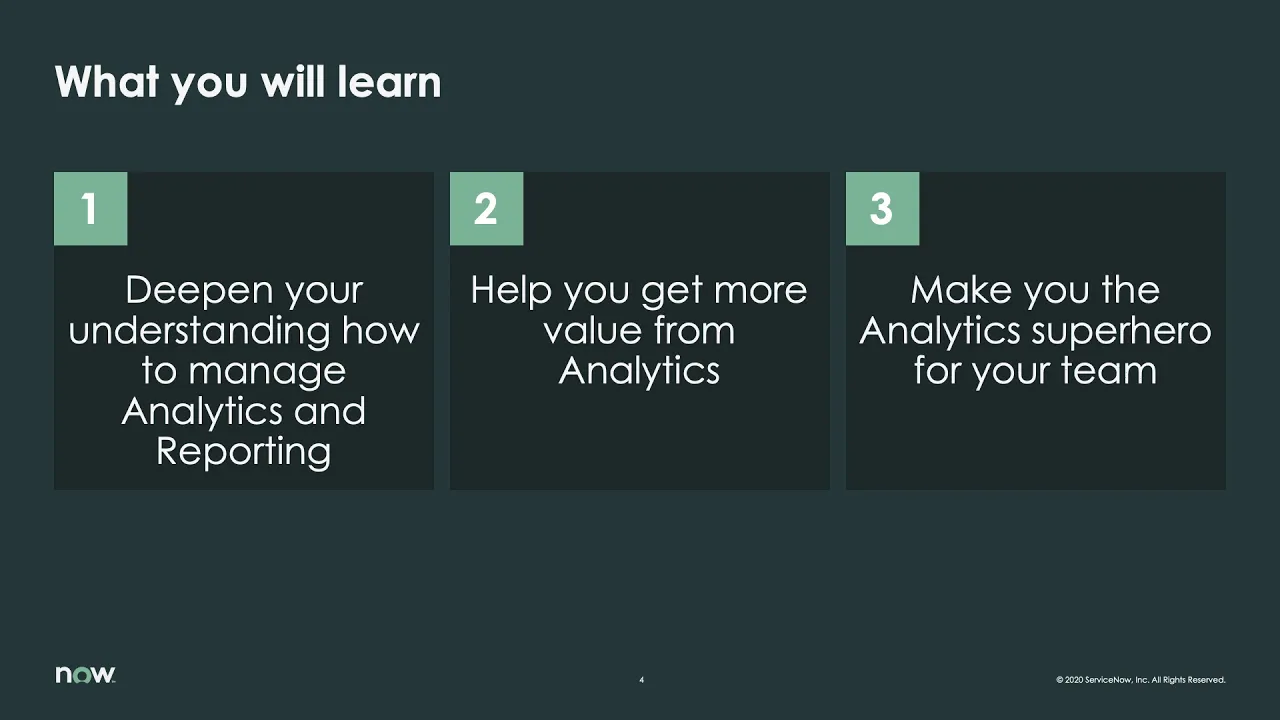 What you will learn

1

Deepen your understanding how to manage Analytics and Reporting

2

Help you get more value from Analytics

3

Make you the Analytics superhero for your team

now.

4

© 2020 ServiceNow, Inc. All Rights Reserved.